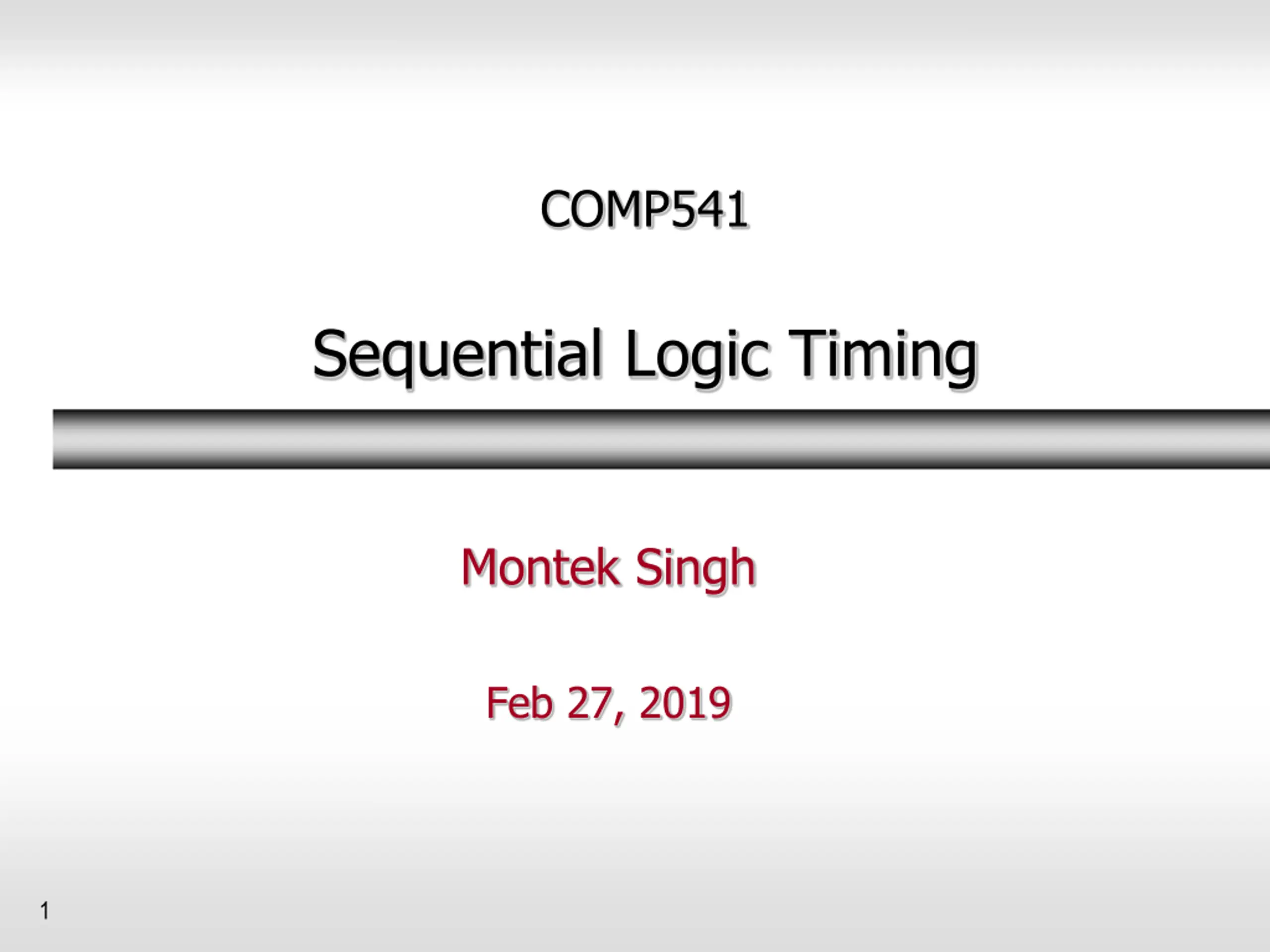 COMP541

Sequential Logic Timing

Montek Singh

Feb 27, 2019

1